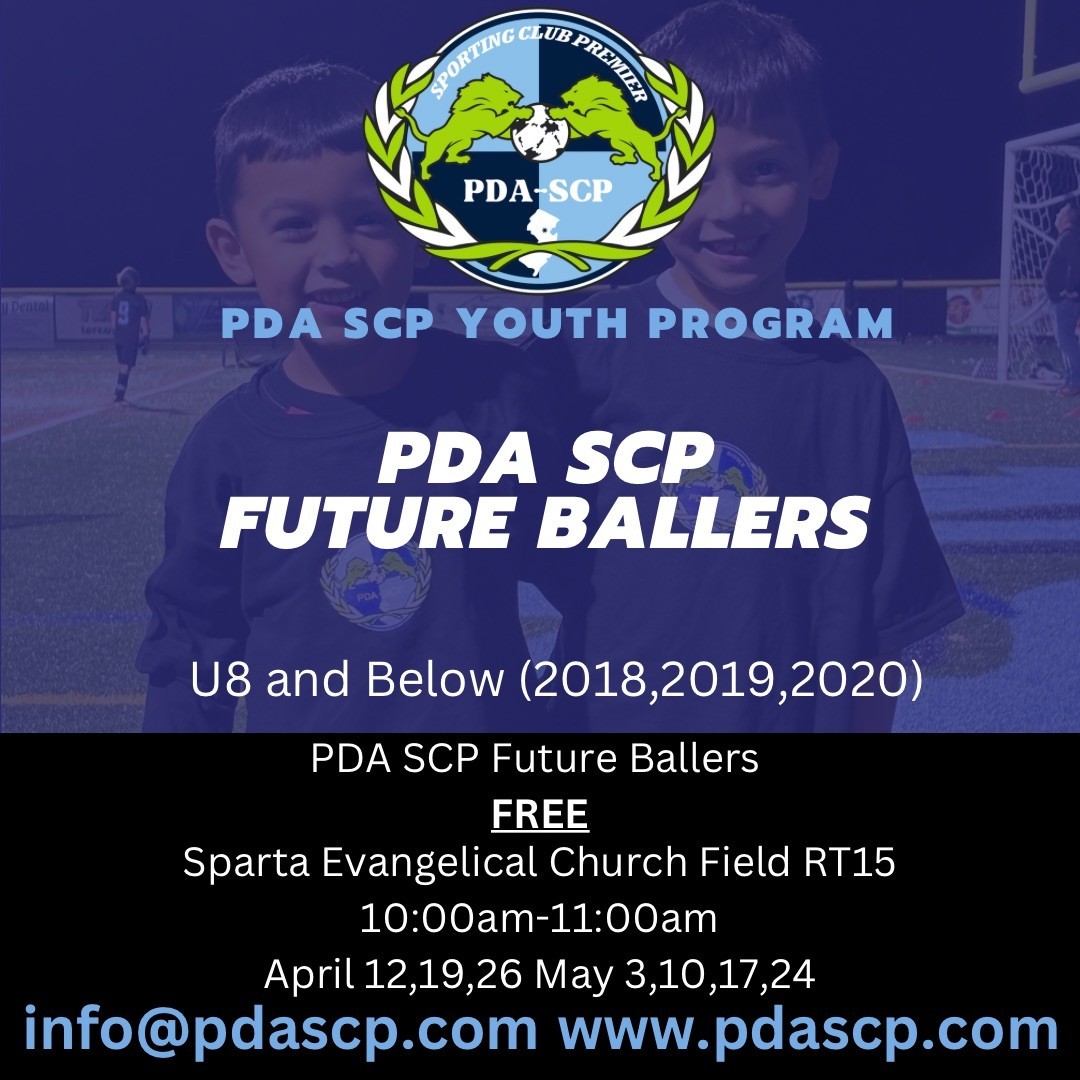 SPORTING CLUB PREMIER
PDA-SCP

PDA SCP YOUTH PROGRAM

PDA SCP
FUTURE BALLERS

U8 and Below (2018,2019,2020)

PDA SCP Future Ballers
FREE
Sparta Evangelical Church Field RT15
10:00am-11:00am
April 12,19,26 May 3,10,17,24
info@pdascp.com www.pdascp.com